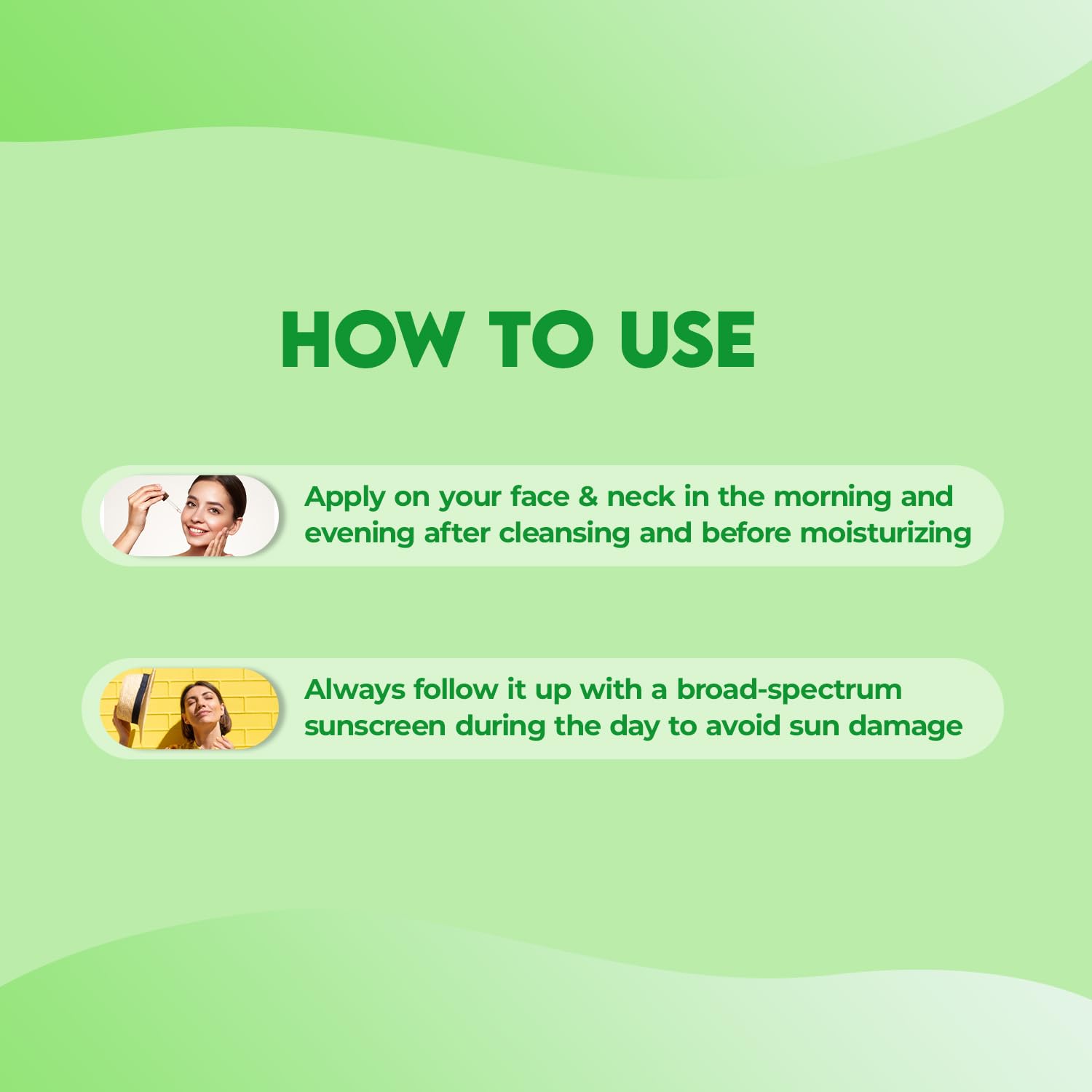 HOW TO USE

Apply on your face & neck in the morning and evening after cleansing and before moisturizing

Always follow it up with a broad-spectrum sunscreen during the day to avoid sun damage